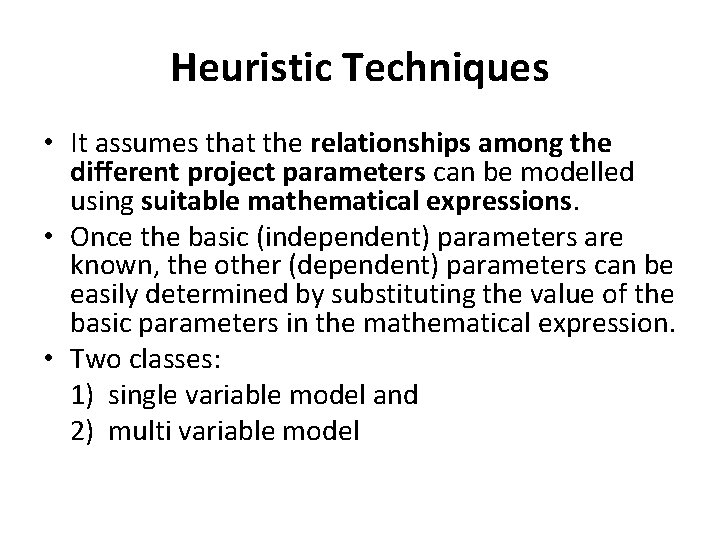 Heuristic Techniques

• It assumes that the relationships among the different project parameters can be modelled using suitable mathematical expressions.

• Once the basic (independent) parameters are known, the other (dependent) parameters can be easily determined by substituting the value of the basic parameters in the mathematical expression.

• Two classes:

1) single variable model and

2) multi variable model